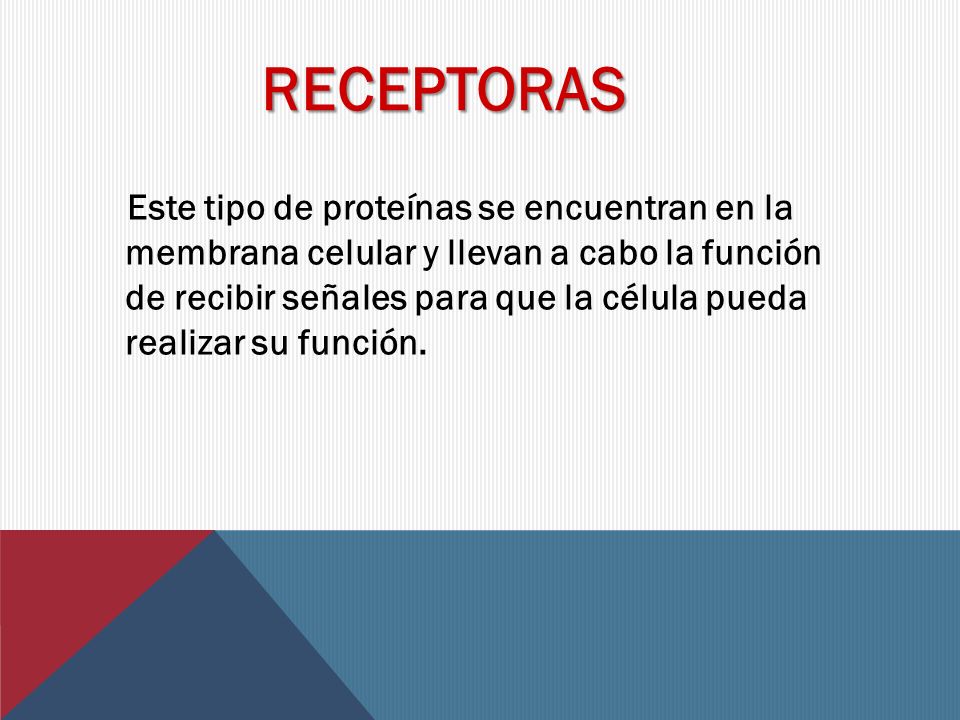 RECEPTORAS

Este tipo de proteínas se encuentran en la membrana celular y llevan a cabo la función de recibir señales para que la célula pueda realizar su función.